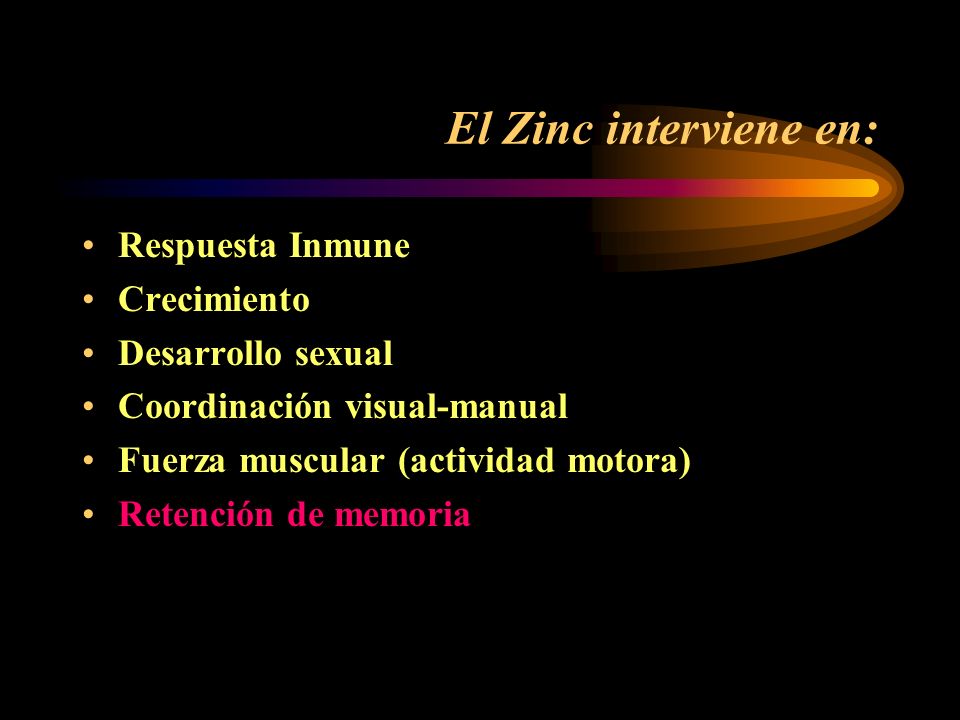 El Zinc interviene en:

• Respuesta Inmune
• Crecimiento
• Desarrollo sexual
• Coordinación visual-manual
• Fuerza muscular (actividad motora)
• Retención de memoria